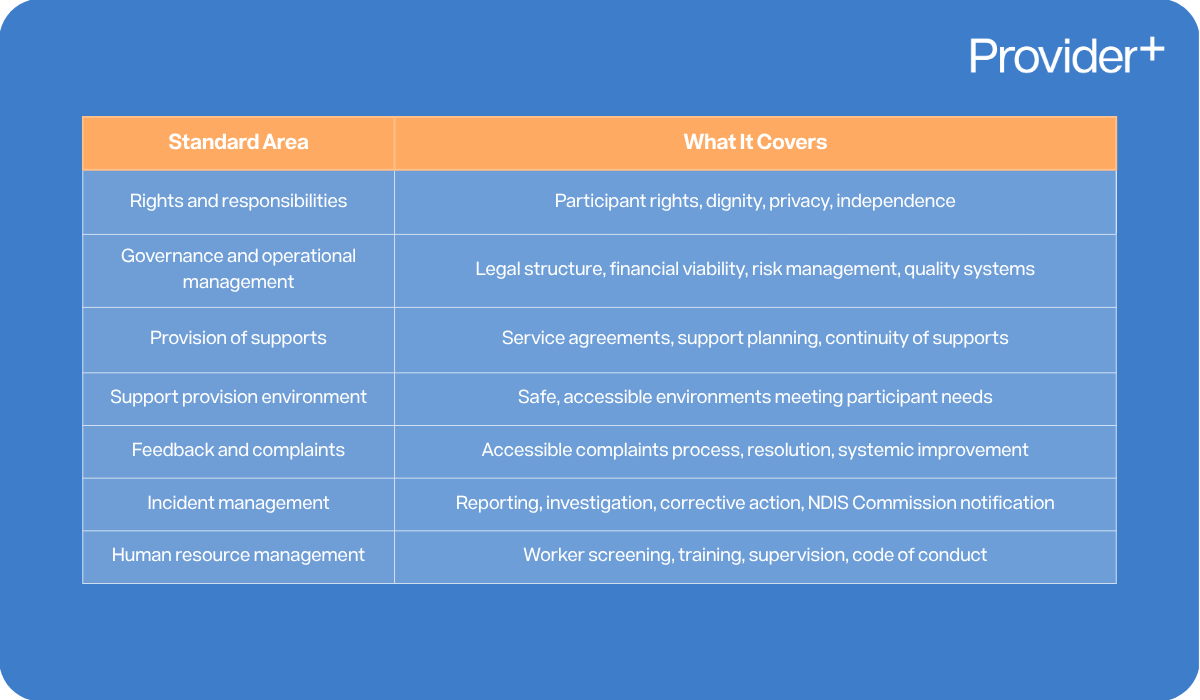 Provider+

| Standard Area | What It Covers |
|---|---|
| Rights and responsibilities | Participant rights, dignity, privacy, independence |
| Governance and operational management | Legal structure, financial viability, risk management, quality systems |
| Provision of supports | Service agreements, support planning, continuity of supports |
| Support provision environment | Safe, accessible environments meeting participant needs |
| Feedback and complaints | Accessible complaints process, resolution, systemic improvement |
| Incident management | Reporting, investigation, corrective action, NDIS Commission notification |
| Human resource management | Worker screening, training, supervision, code of conduct |